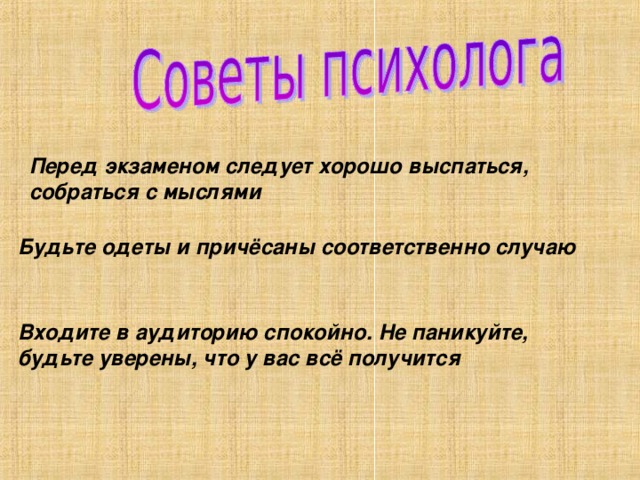 Советы психолога

Перед экзаменом следует хорошо выспаться, собраться с мыслями

Будьте одеты и причёсаны соответственно случаю

Входите в аудиторию спокойно. Не паникуйте, будьте уверены, что у вас всё получится